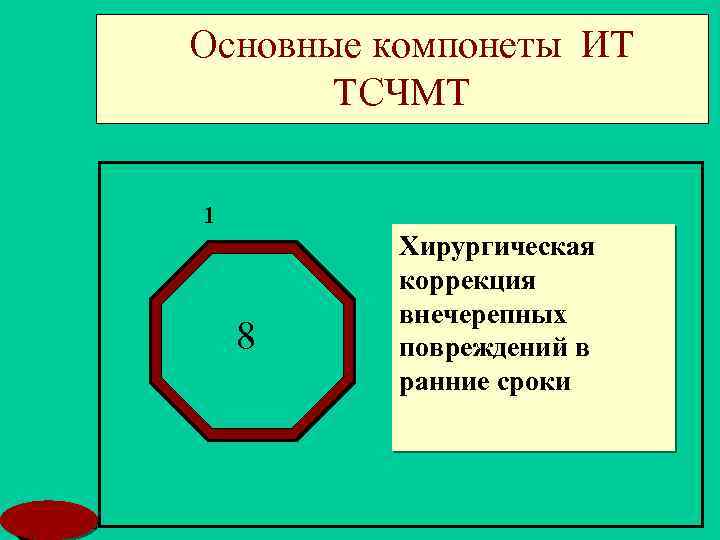 Основные компонеты ИТ ТСЧМТ

1

8

Хирургическая коррекция внечерепных повреждений в ранние сроки